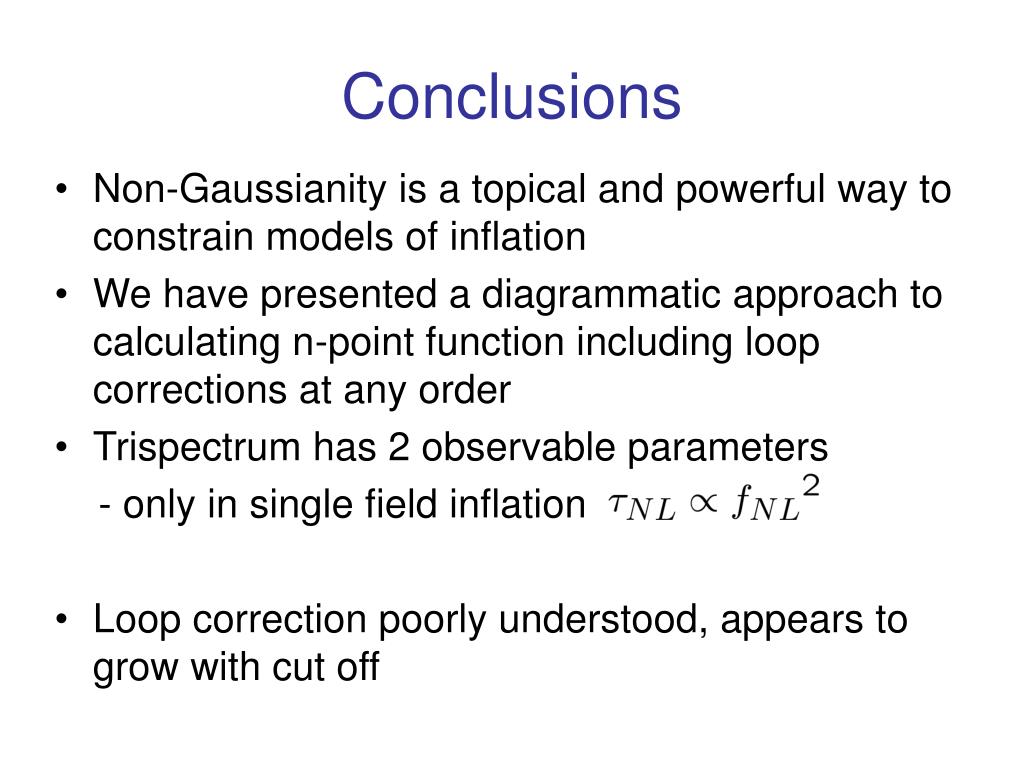 Conclusions

• Non-Gaussianity is a topical and powerful way to constrain models of inflation

• We have presented a diagrammatic approach to calculating n-point function including loop corrections at any order

• Trispectrum has 2 observable parameters
- only in single field inflation $\tau_{NL} \propto {f_{NL}}^2$

• Loop correction poorly understood, appears to grow with cut off